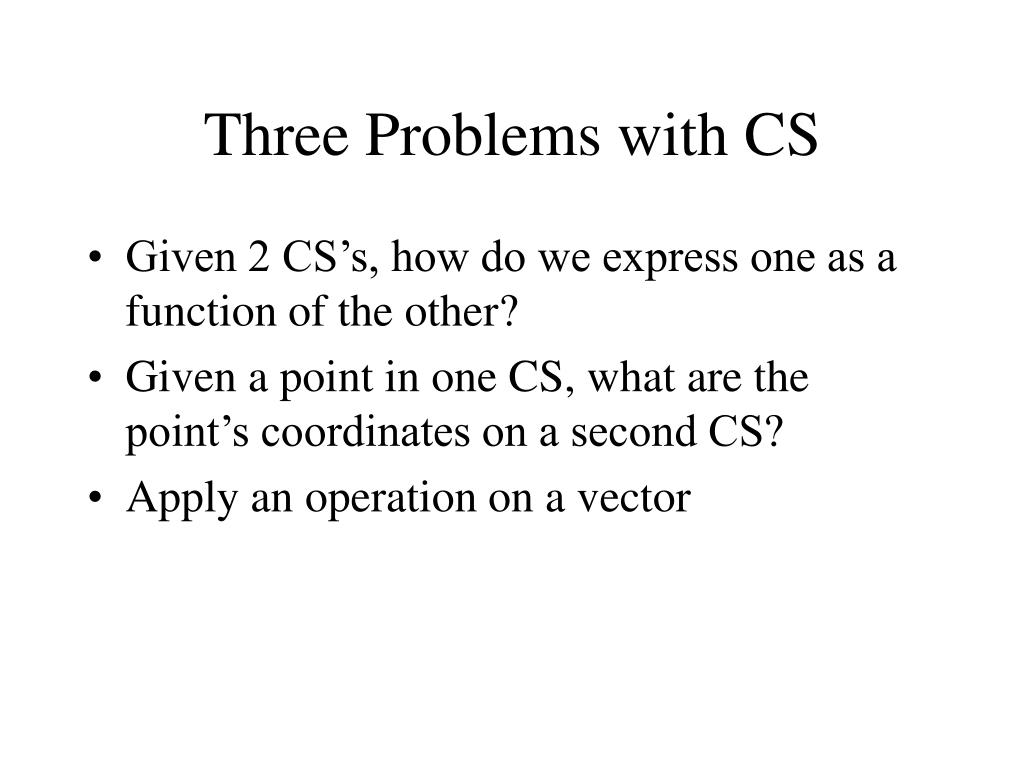 Three Problems with CS

• Given 2 CS’s, how do we express one as a function of the other?
• Given a point in one CS, what are the point’s coordinates on a second CS?
• Apply an operation on a vector